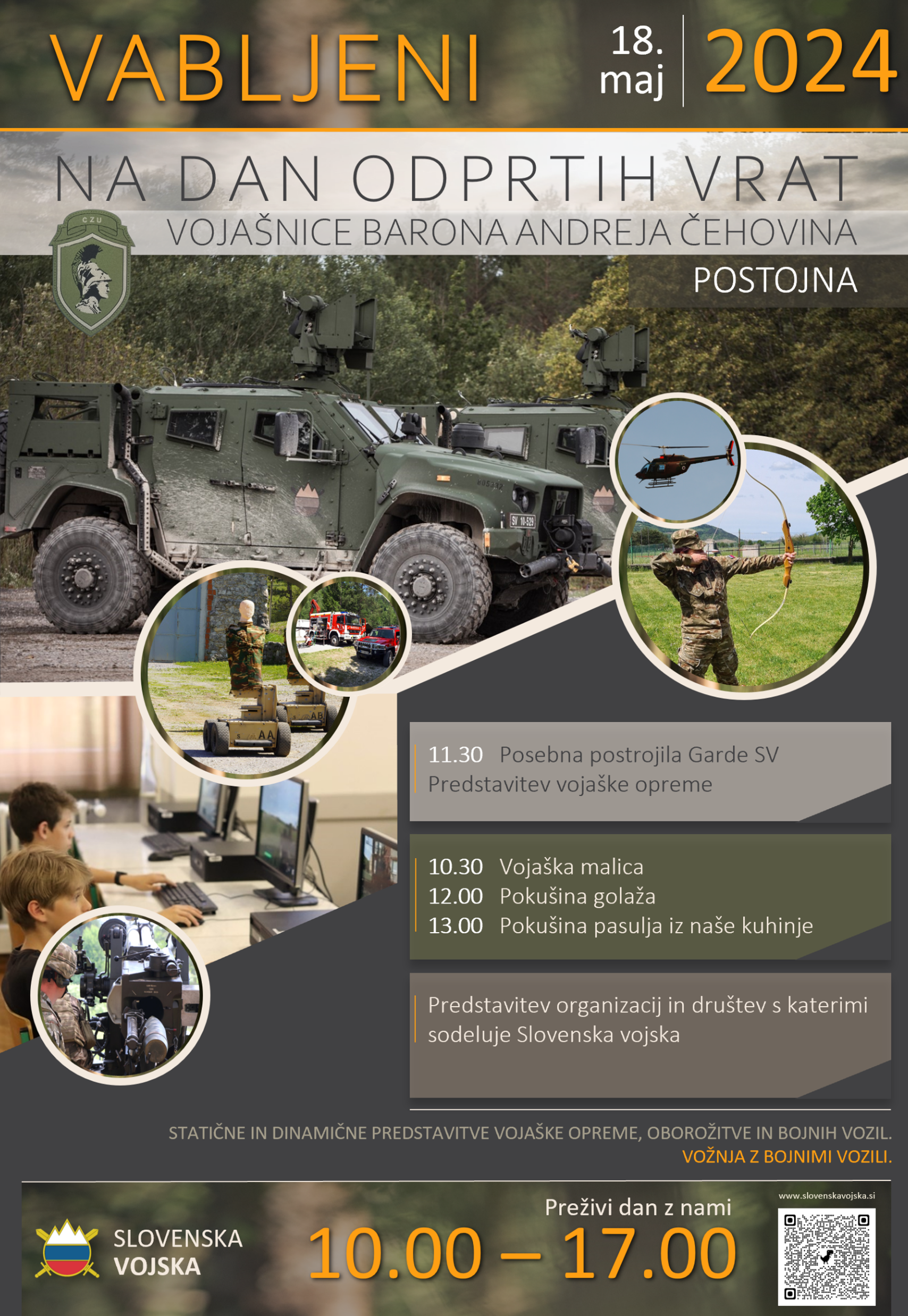 VABLJENI 18. maj 2024

NA DAN ODPRTIH VRAT

VOJAŠNICE BARONA ANDREJA ČEHOVINA

POSTOJNA

CZU

SV 10-529

AA

AB

11.30 Posebna postrojila Garde SV
Predstavitev vojaške opreme

10.30 Vojaška malica
12.00 Pokušina golaža
13.00 Pokušina pasulja iz naše kuhinje

Predstavitev organizacij in društev s katerimi sodeluje Slovenska vojska

STATIČNE IN DINAMIČNE PREDSTAVITVE VOJAŠKE OPREME, OBOROŽITVE IN BOJNIH VOZIL.
VOŽNJA Z BOJNIMI VOZILI.

SLOVENSKA VOJSKA

Preživi dan z nami

10.00 – 17.00

www.slovenskavojska.si